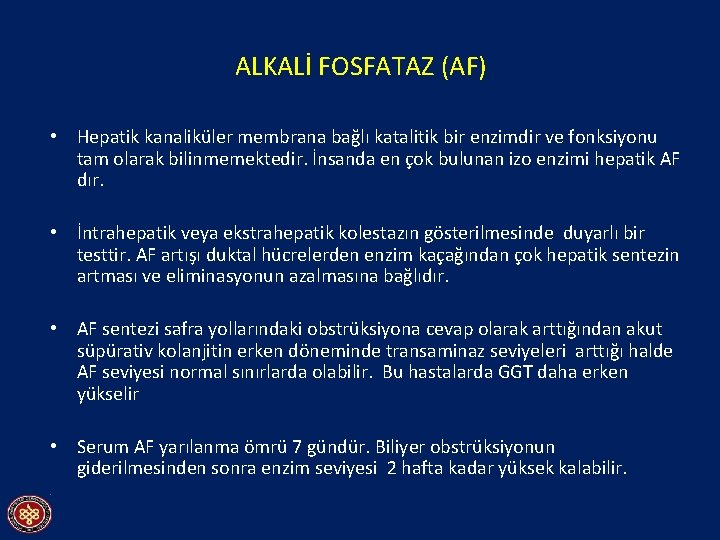 ALKALİ FOSFATAZ (AF)

• Hepatik kanaliküler membrana bağlı katalitik bir enzimdir ve fonksiyonu tam olarak bilinmemektedir. İnsanda en çok bulunan izo enzimi hepatik AF dır.

• İntrahepatik veya ekstrahepatik kolestazın gösterilmesinde duyarlı bir testtir. AF artışı duktal hücrelerden enzim kaçağından çok hepatik sentezin artması ve eliminasyonun azalmasına bağlıdır.

• AF sentezi safra yollarındaki obstrüksiyona cevap olarak arttığından akut süpürativ kolanjitin erken döneminde transaminaz seviyeleri arttığı halde AF seviyesi normal sınırlarda olabilir. Bu hastalarda GGT daha erken yükselir

• Serum AF yarılanma ömrü 7 gündür. Biliyer obstrüksiyonun giderilmesinden sonra enzim seviyesi 2 hafta kadar yüksek kalabilir.